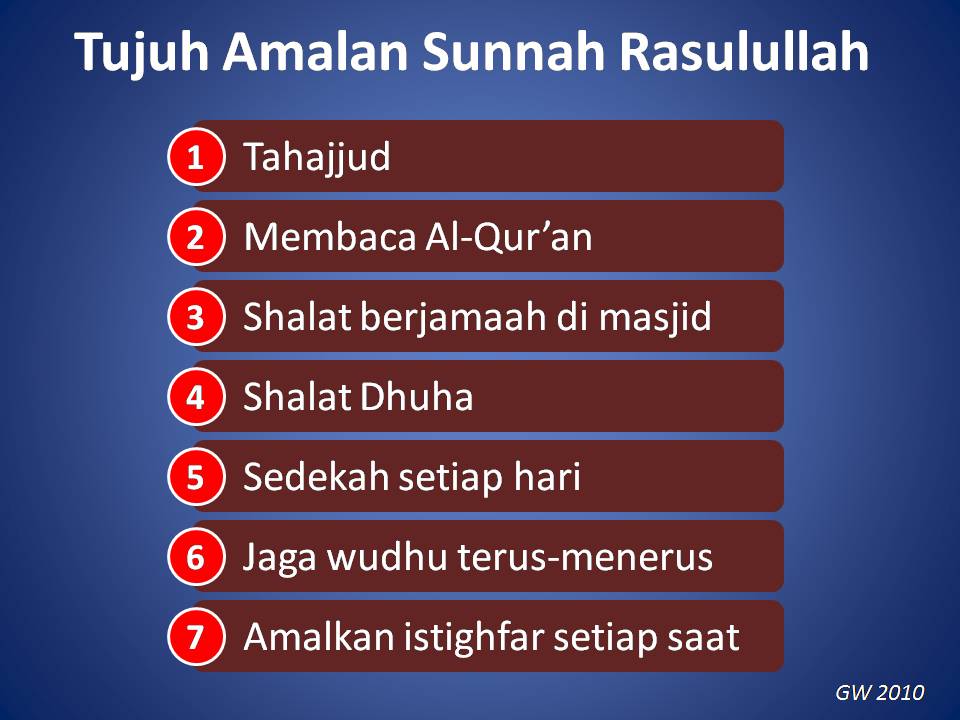 Tujuh Amalan Sunnah Rasulullah

1 Tahajjud

2 Membaca Al-Qur’an

3 Shalat berjamaah di masjid

4 Shalat Dhuha

5 Sedekah setiap hari

6 Jaga wudhu terus-menerus

7 Amalkan istighfar setiap saat

GW 2010